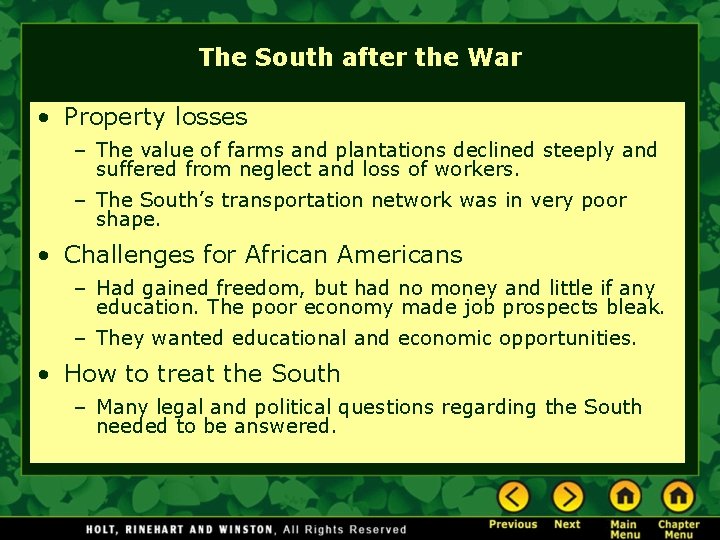 The South after the War

• Property losses

– The value of farms and plantations declined steeply and suffered from neglect and loss of workers.

– The South's transportation network was in very poor shape.

• Challenges for African Americans

– Had gained freedom, but had no money and little if any education. The poor economy made job prospects bleak.

– They wanted educational and economic opportunities.

• How to treat the South

– Many legal and political questions regarding the South needed to be answered.

HOLT, RINEHART AND WINSTON, All Rights Reserved

Previous Next Main Menu Chapter Menu